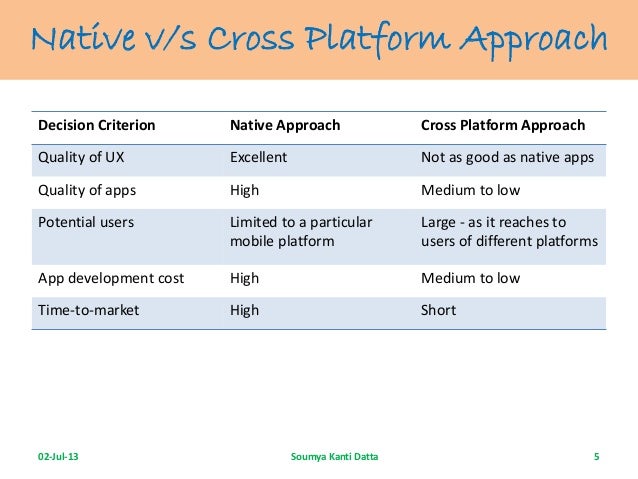 Native v/s Cross Platform Approach

| Decision Criterion | Native Approach | Cross Platform Approach |
|---|---|---|
| Quality of UX | Excellent | Not as good as native apps |
| Quality of apps | High | Medium to low |
| Potential users | Limited to a particular mobile platform | Large - as it reaches to users of different platforms |
| App development cost | High | Medium to low |
| Time-to-market | High | Short |

02-Jul-13 Soumya Kanti Datta 5